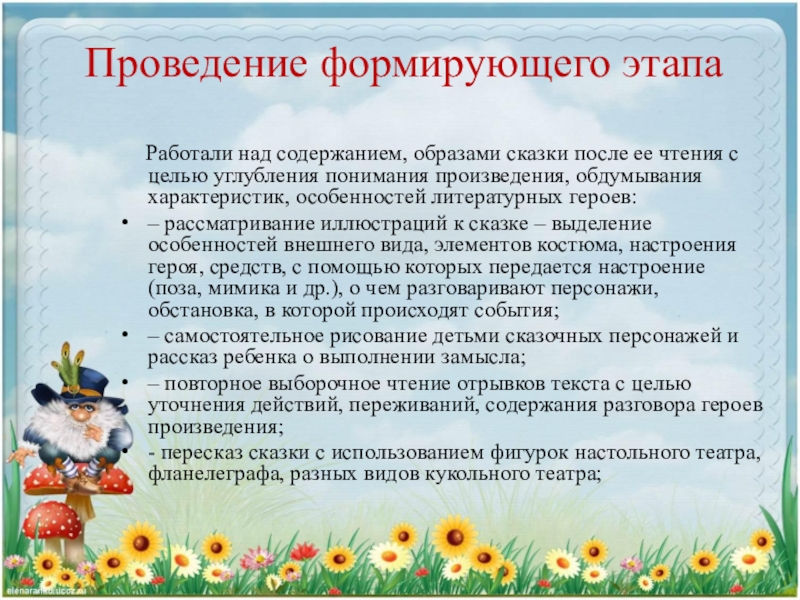 Проведение формирующего этапа

Работали над содержанием, образами сказки после ее чтения с целью углубления понимания произведения, обдумывания характеристик, особенностей литературных героев:

• – рассматривание иллюстраций к сказке – выделение особенностей внешнего вида, элементов костюма, настроения героя, средств, с помощью которых передается настроение (поза, мимика и др.), о чем разговаривают персонажи, обстановка, в которой происходят события;

• – самостоятельное рисование детьми сказочных персонажей и рассказ ребенка о выполнении замысла;

• – повторное выборочное чтение отрывков текста с целью уточнения действий, переживаний, содержания разговора героев произведения;

• - пересказ сказки с использованием фигурок настольного театра, фланелеграфа, разных видов кукольного театра;

elenaranko.ucoz.ru